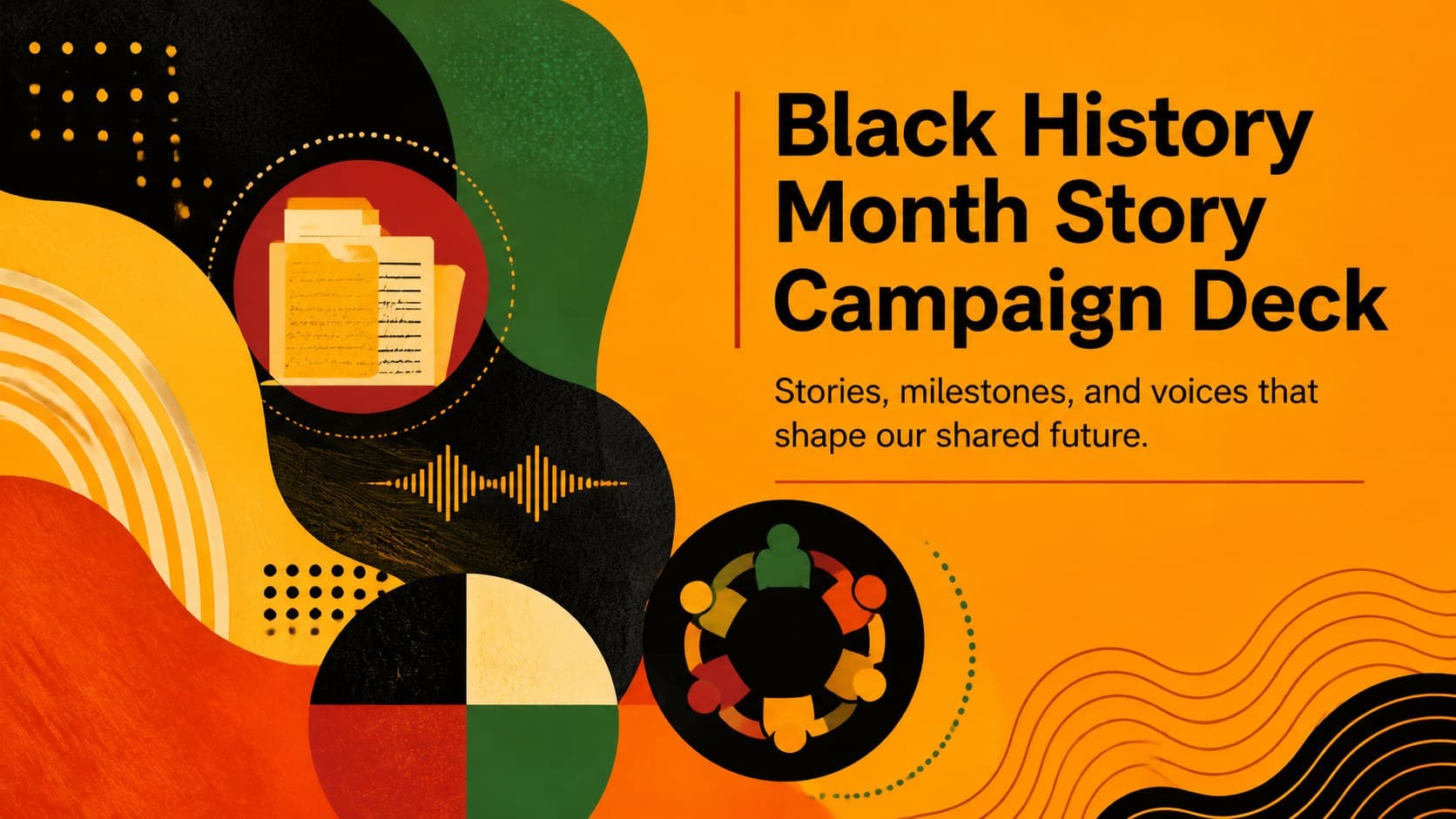 Black History Month Story Campaign Deck

Stories, milestones, and voices that shape our shared future.